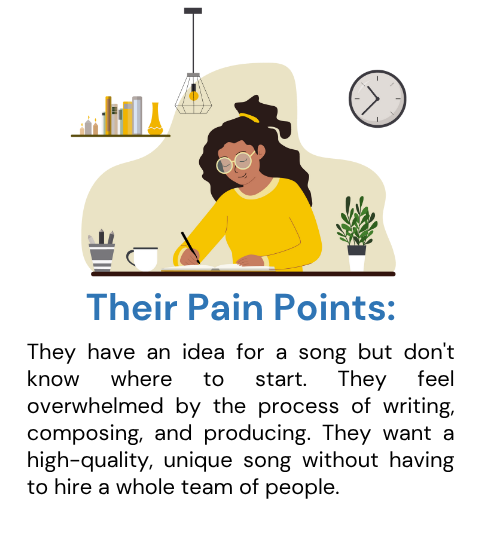 Their Pain Points:

They have an idea for a song but don't know where to start. They feel overwhelmed by the process of writing, composing, and producing. They want a high-quality, unique song without having to hire a whole team of people.